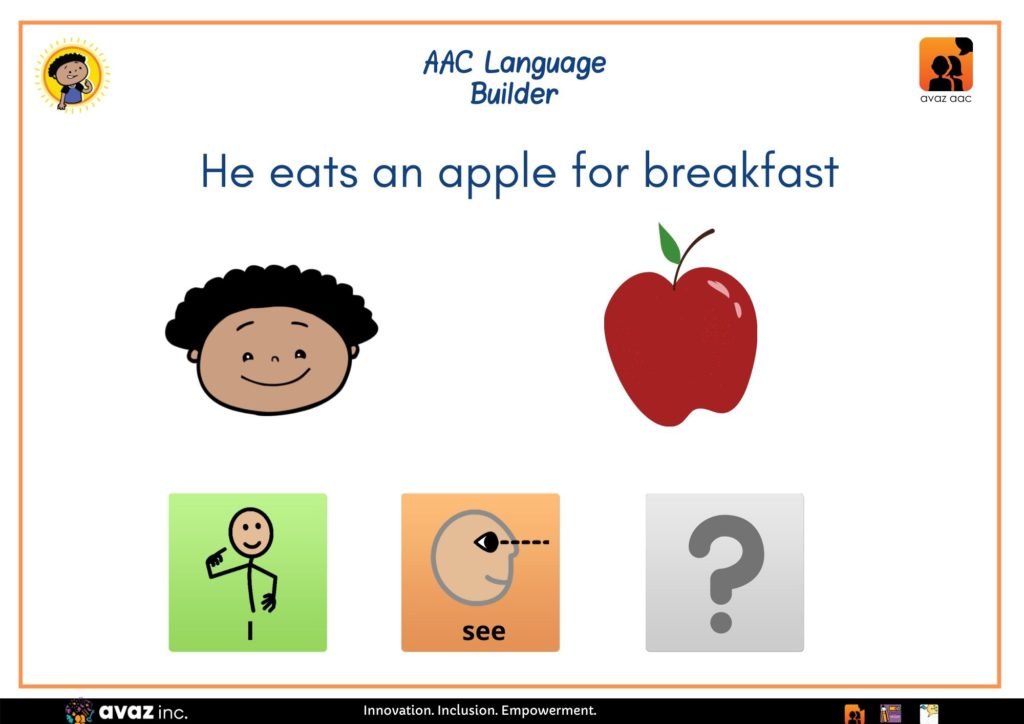 AAC Language Builder

avaz aac

He eats an apple for breakfast

I

see

?

avaz inc.

Innovation. Inclusion. Empowerment.